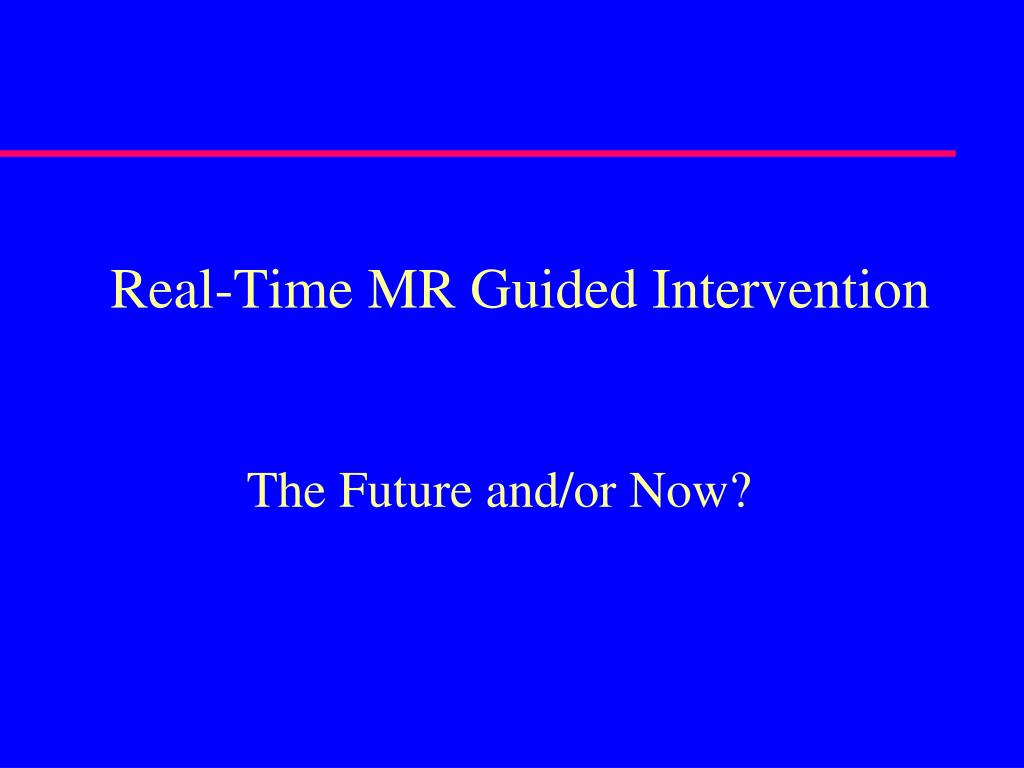 Real-Time MR Guided Intervention

The Future and/or Now?